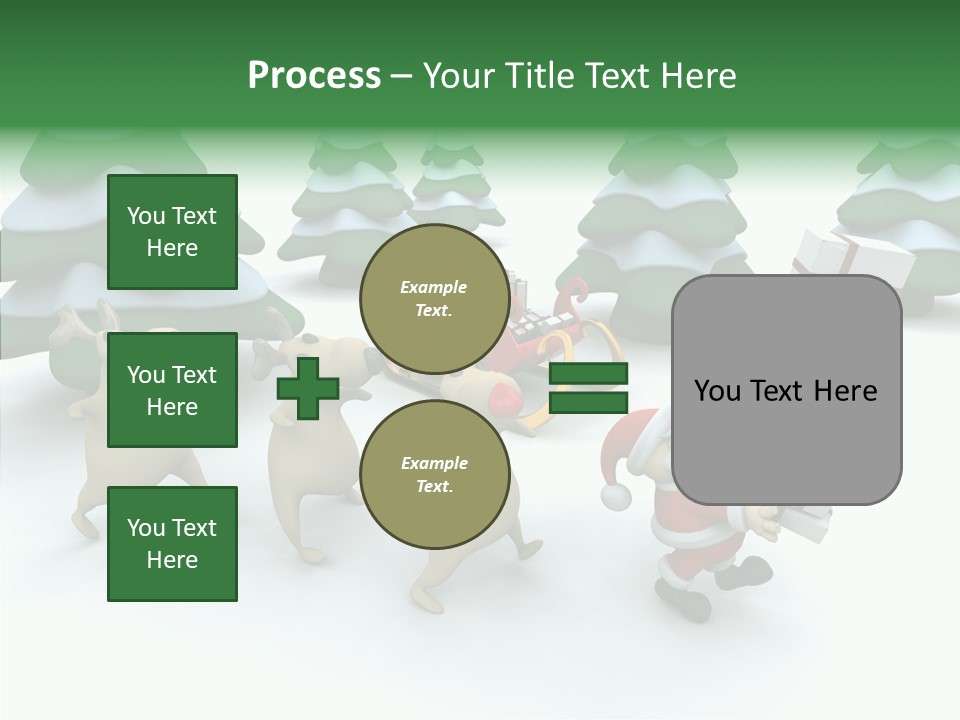 Process – Your Title Text Here

You Text Here

You Text Here

You Text Here

Example Text.

Example Text.

You Text Here